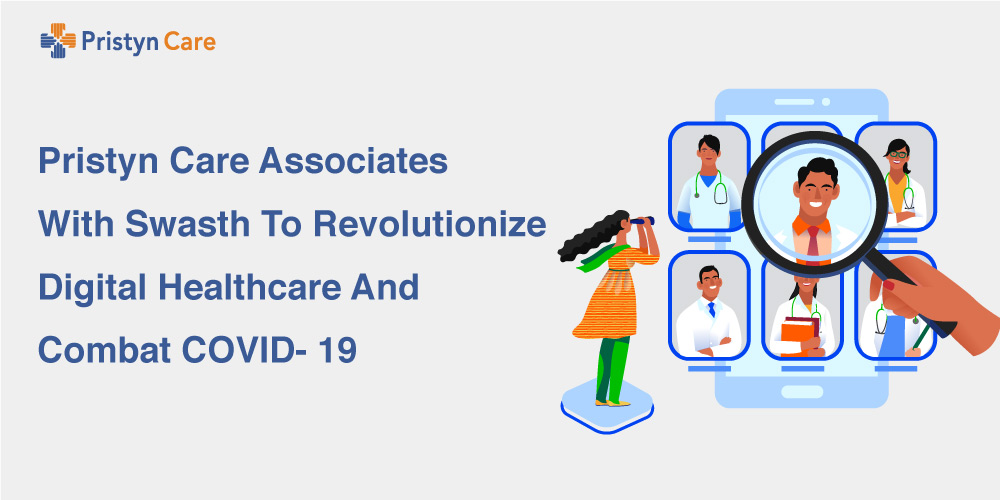 Pristyn Care

Pristyn Care Associates With Swasth To Revolutionize Digital Healthcare And Combat COVID- 19